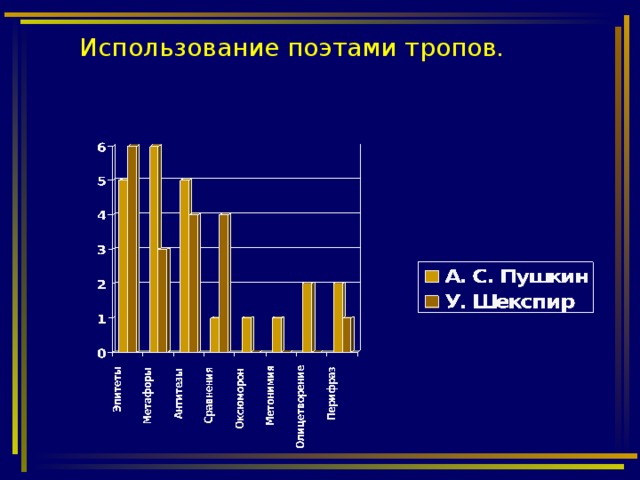 Использование поэтами тропов.

6
5
4
3
2
1
0

Эпитеты
Метафоры
Антитезы
Сравнения
Оксюморон
Метонимия
Олицетворение
Перифраз

А. С. Пушкин
У. Шекспир